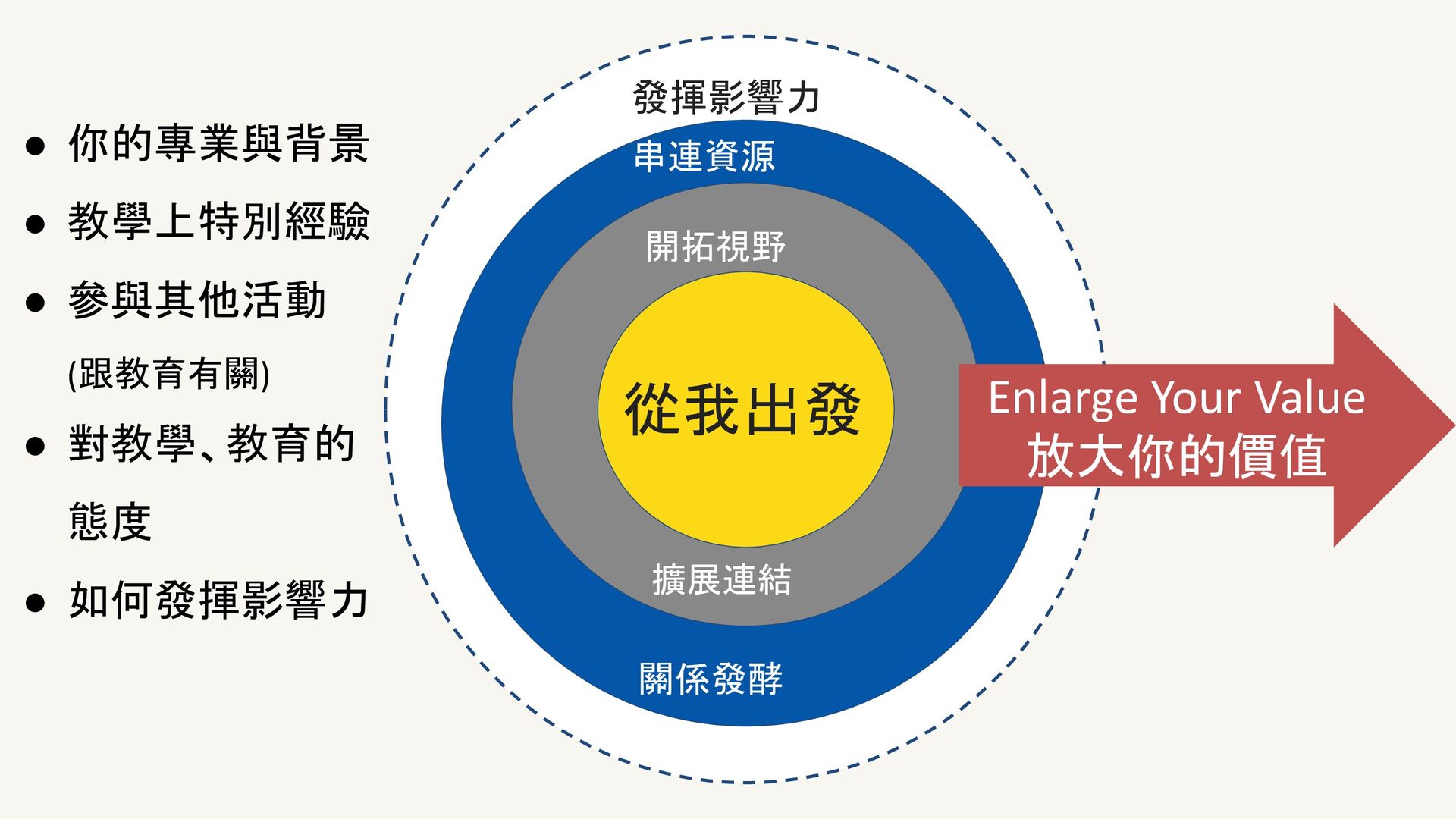 ● 你的專業與背景

● 教學上特別經驗

● 參與其他活動 (跟教育有關)

● 對教學、教育的態度

● 如何發揮影響力

發揮影響力

串連資源

開拓視野

從我出發

擴展連結

關係發酵

Enlarge Your Value
放大你的價值